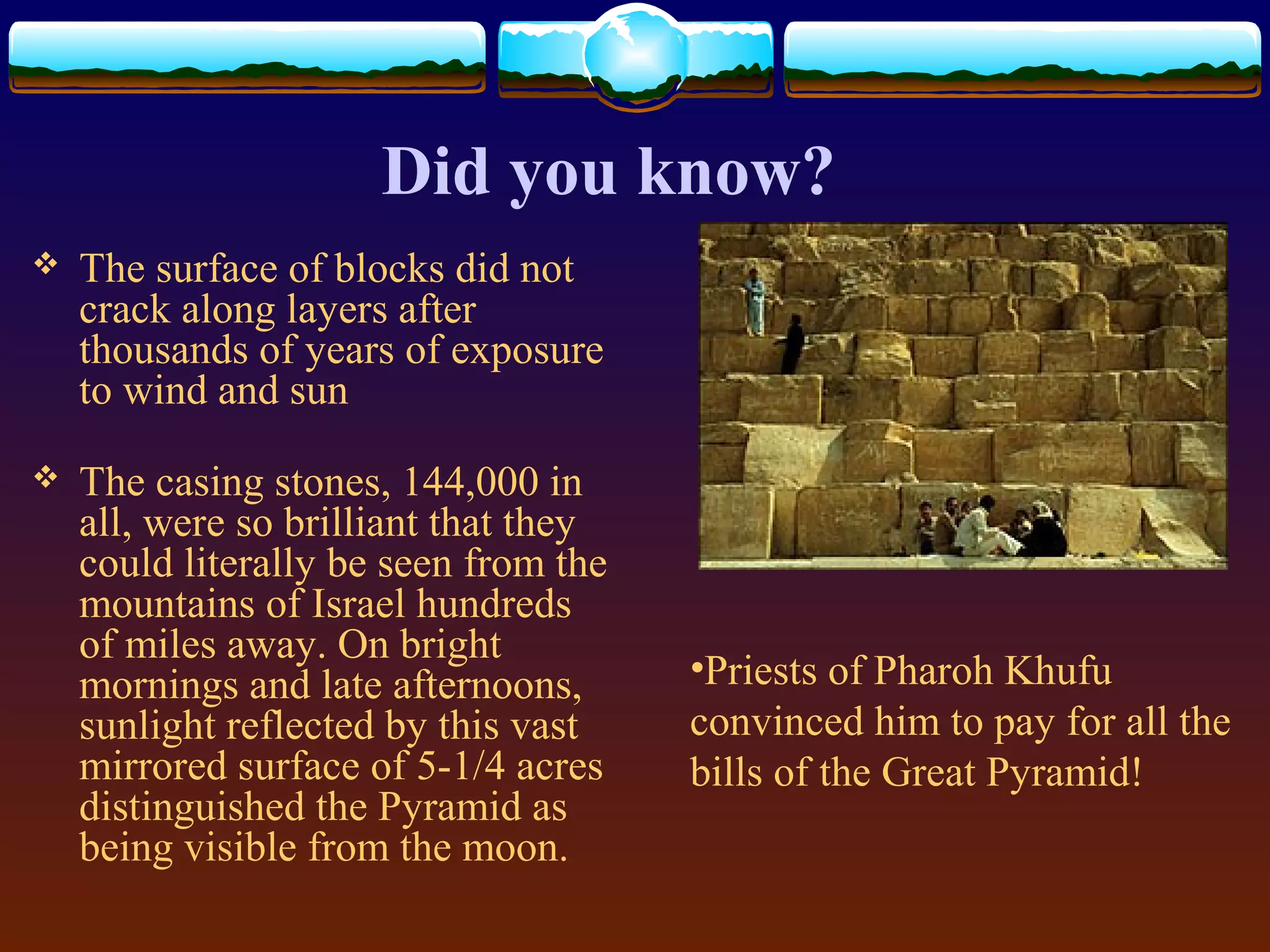 Did you know?

❖ The surface of blocks did not crack along layers after thousands of years of exposure to wind and sun

❖ The casing stones, 144,000 in all, were so brilliant that they could literally be seen from the mountains of Israel hundreds of miles away. On bright mornings and late afternoons, sunlight reflected by this vast mirrored surface of 5-1/4 acres distinguished the Pyramid as being visible from the moon.

•Priests of Pharoh Khufu convinced him to pay for all the bills of the Great Pyramid!